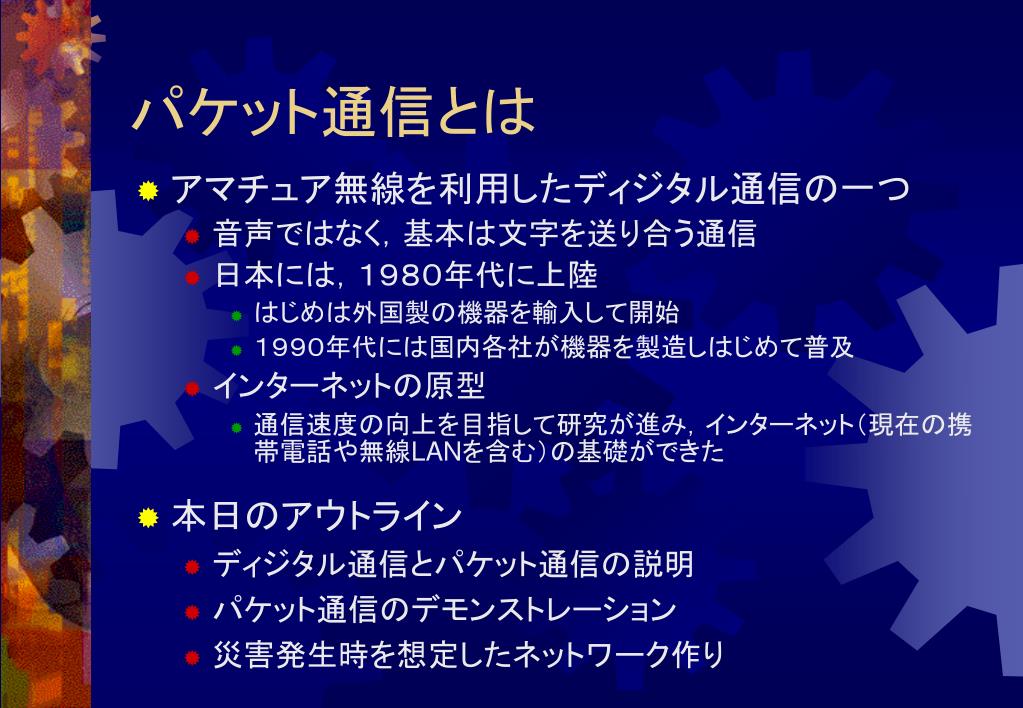 パケット通信とは

アマチュア無線を利用したディジタル通信の一つ

音声ではなく，基本は文字を送り合う通信

日本には，1980年代に上陸

はじめは外国製の機器を輸入して開始

1990年代には国内各社が機器を製造しはじめて普及

インターネットの原型

通信速度の向上を目指して研究が進み，インターネット（現在の携帯電話や無線LANを含む）の基礎ができた

本日のアウトライン

ディジタル通信とパケット通信の説明

パケット通信のデモンストレーション

災害発生時を想定したネットワーク作り